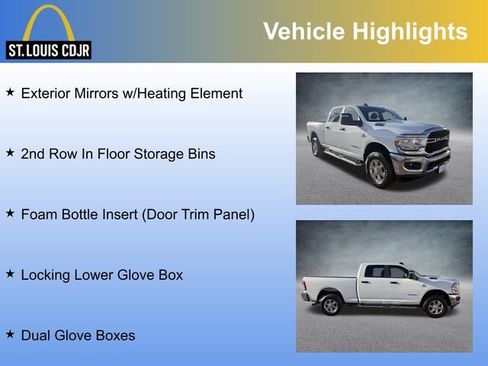 ST. LOUIS CDJR

Vehicle Highlights

★ Exterior Mirrors w/Heating Element

★ 2nd Row In Floor Storage Bins

★ Foam Bottle Insert (Door Trim Panel)

★ Locking Lower Glove Box

★ Dual Glove Boxes

RAM